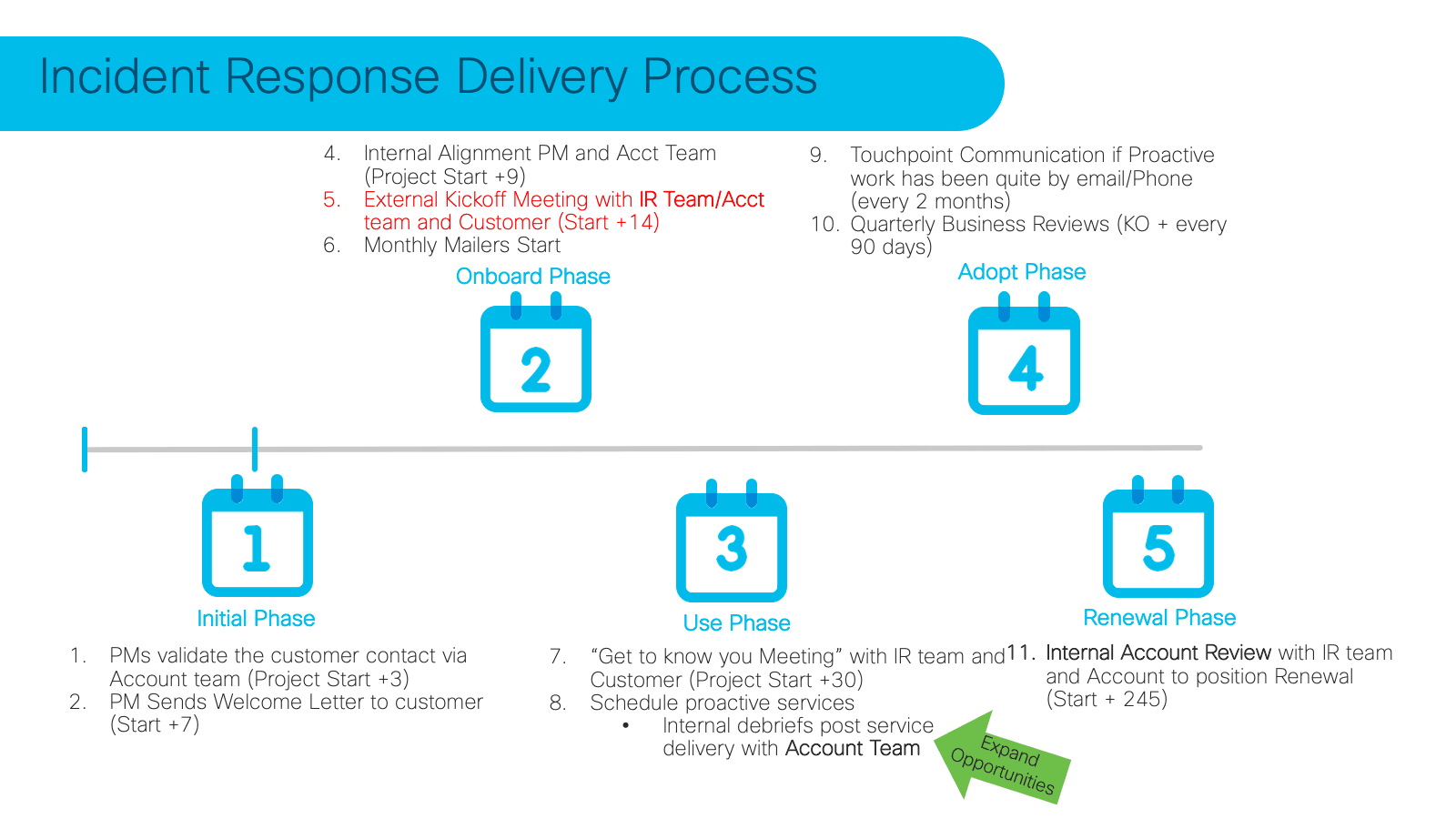 Incident Response Delivery Process

4. Internal Alignment PM and Acct Team (Project Start +9)
5. External Kickoff Meeting with IR Team/Acct team and Customer (Start +14)
6. Monthly Mailers Start

Onboard Phase

2

9. Touchpoint Communication if Proactive work has been quite by email/Phone (every 2 months)
10. Quarterly Business Reviews (KO + every 90 days)

Adopt Phase

4

1

Initial Phase

1. PMs validate the customer contact via Account team (Project Start +3)
2. PM Sends Welcome Letter to customer (Start +7)

3

Use Phase

7. “Get to know you Meeting” with IR team and Customer (Project Start +30)
8. Schedule proactive services
• Internal debriefs post service delivery with Account Team

Expand Opportunities

5

Renewal Phase

11. Internal Account Review with IR team and Account to position Renewal (Start + 245)